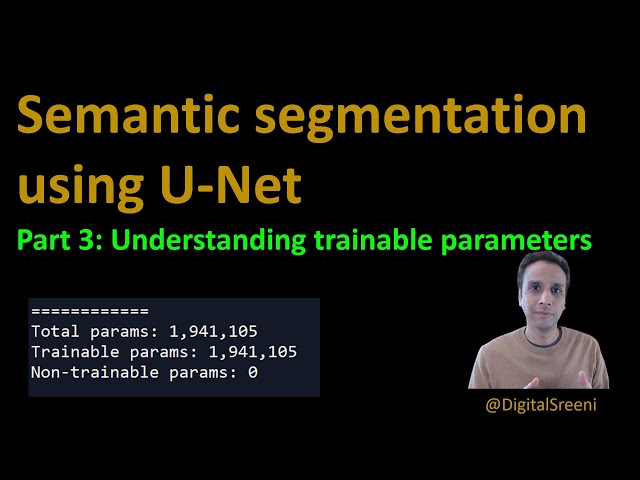 Semantic segmentation using U-Net

Part 3: Understanding trainable parameters

============
Total params: 1,941,105
Trainable params: 1,941,105
Non-trainable params: 0

@DigitalSreeni